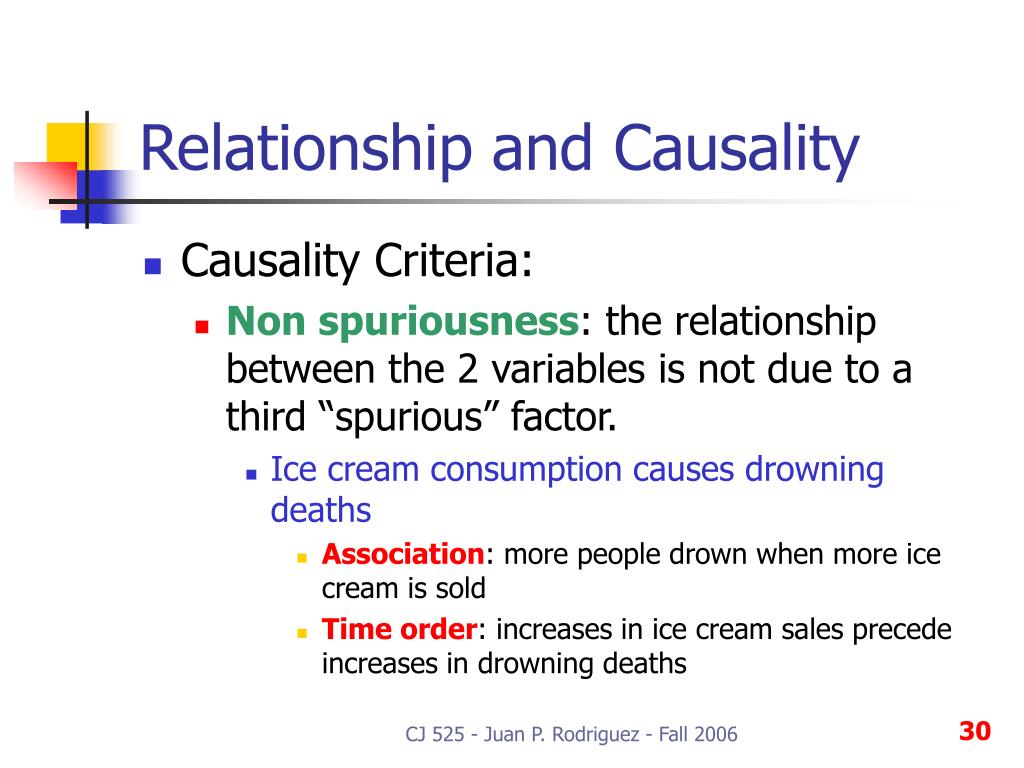 Relationship and Causality

Causality Criteria:

Non spuriousness: the relationship between the 2 variables is not due to a third “spurious” factor.

Ice cream consumption causes drowning deaths

Association: more people drown when more ice cream is sold

Time order: increases in ice cream sales precede increases in drowning deaths

CJ 525 - Juan P. Rodriguez - Fall 2006

30